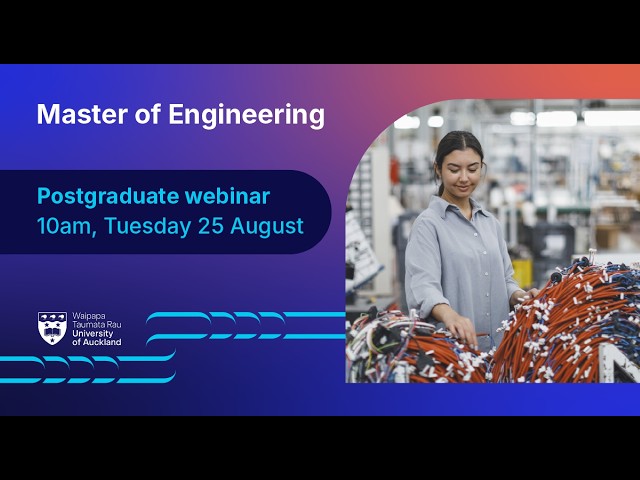 Master of Engineering

Postgraduate webinar
10am, Tuesday 25 August

Waipapa
Taumata Rau
University
of Auckland